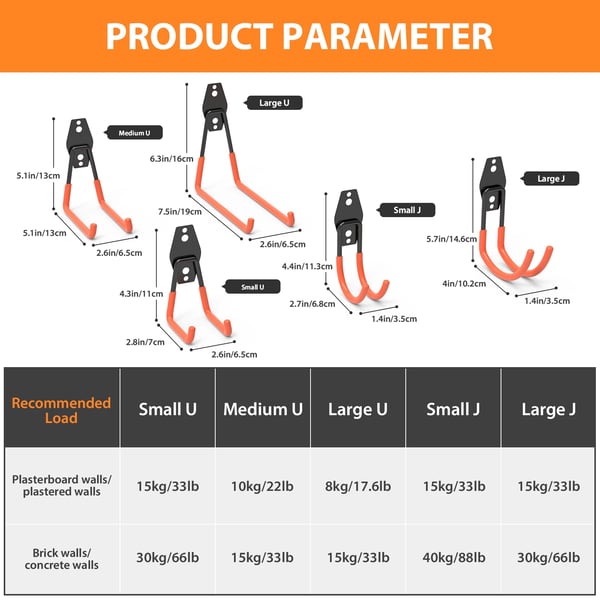 PRODUCT PARAMETER

Medium U
5.1in/13cm
5.1in/13cm
2.6in/6.5cm

Large U
6.3in/16cm
7.5in/19cm
2.6in/6.5cm

Small U
4.3in/11cm
2.8in/7cm
2.6in/6.5cm

Small J
4.4in/11.3cm
2.7in/6.8cm
1.4in/3.5cm

Large J
5.7in/14.6cm
4in/10.2cm
1.4in/3.5cm

| Recommended Load | Small U | Medium U | Large U | Small J | Large J |
|---|---|---|---|---|---|
| Plasterboard walls/ plastered walls | 15kg/33lb | 10kg/22lb | 8kg/17.6lb | 15kg/33lb | 15kg/33lb |
| Brick walls/ concrete walls | 30kg/66lb | 15kg/33lb | 15kg/33lb | 40kg/88lb | 30kg/66lb |